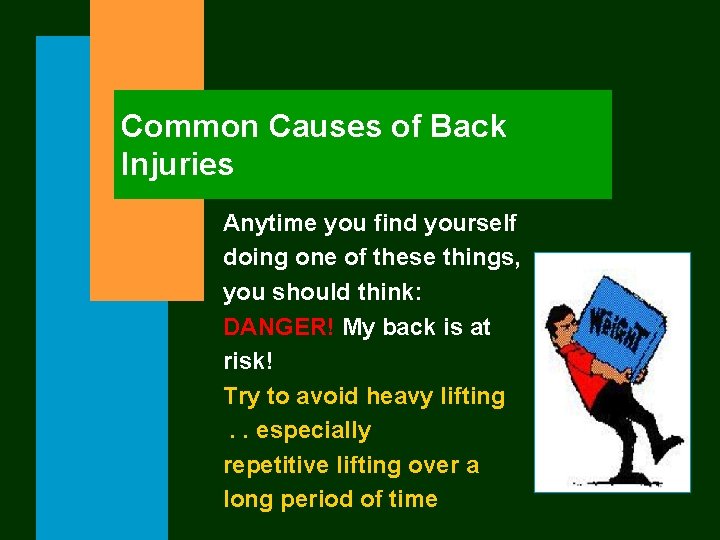 Common Causes of Back Injuries

Anytime you find yourself doing one of these things, you should think: DANGER! My back is at risk!

Try to avoid heavy lifting . . especially repetitive lifting over a long period of time

WEIGHT